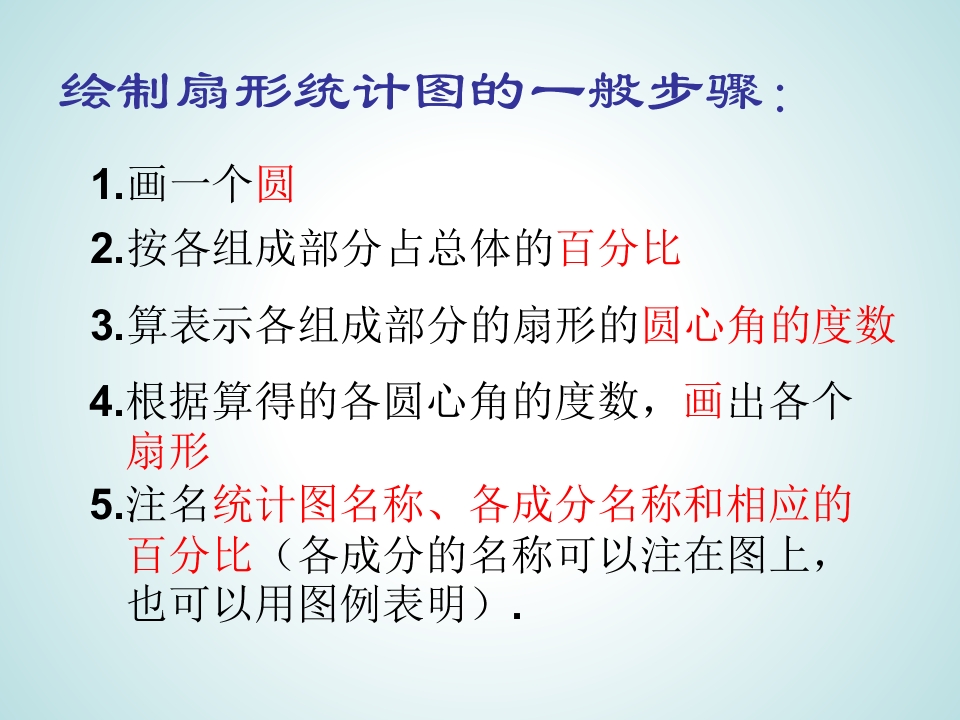 绘制扇形统计图的一般步骤：

1.画一个圆

2.按各组成部分占总体的百分比

3.算表示各组成部分的扇形的圆心角的度数

4.根据算得的各圆心角的度数，画出各个扇形

5.注名统计图名称、各成分名称和相应的百分比（各成分的名称可以注在图上，也可以用图例表明）.